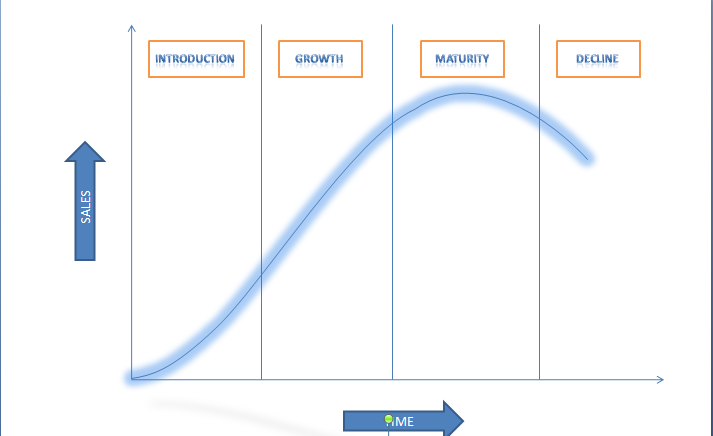 INTRODUCTION
GROWTH
MATURITY
DECLINE
SALES
TIME